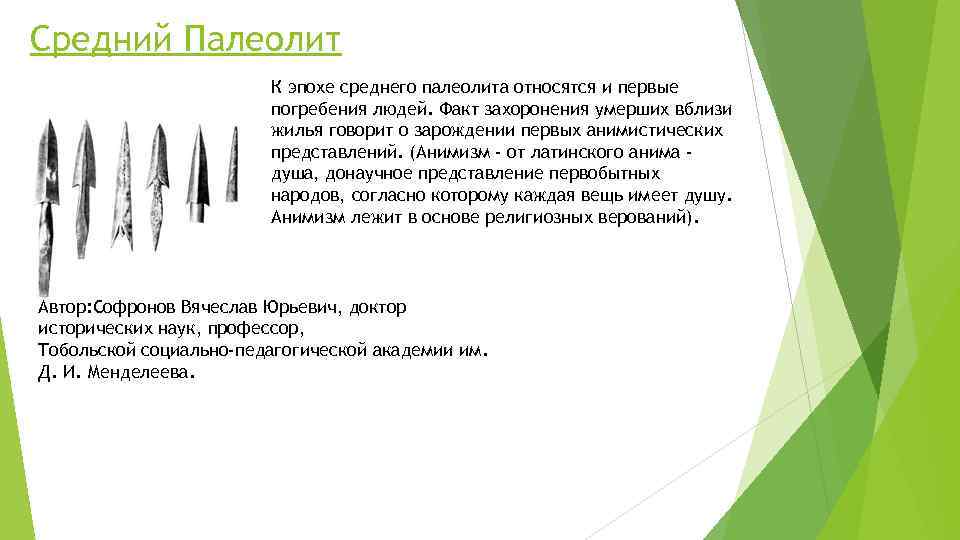 Средний Палеолит

К эпохе среднего палеолита относятся и первые погребения людей. Факт захоронения умерших вблизи жилья говорит о зарождении первых анимистических представлений. (Анимизм - от латинского анима - душа, донаучное представление первобытных народов, согласно которому каждая вещь имеет душу. Анимизм лежит в основе религиозных верований).

Автор:Софронов Вячеслав Юрьевич, доктор исторических наук, профессор, Тобольской социально-педагогической академии им. Д. И. Менделеева.